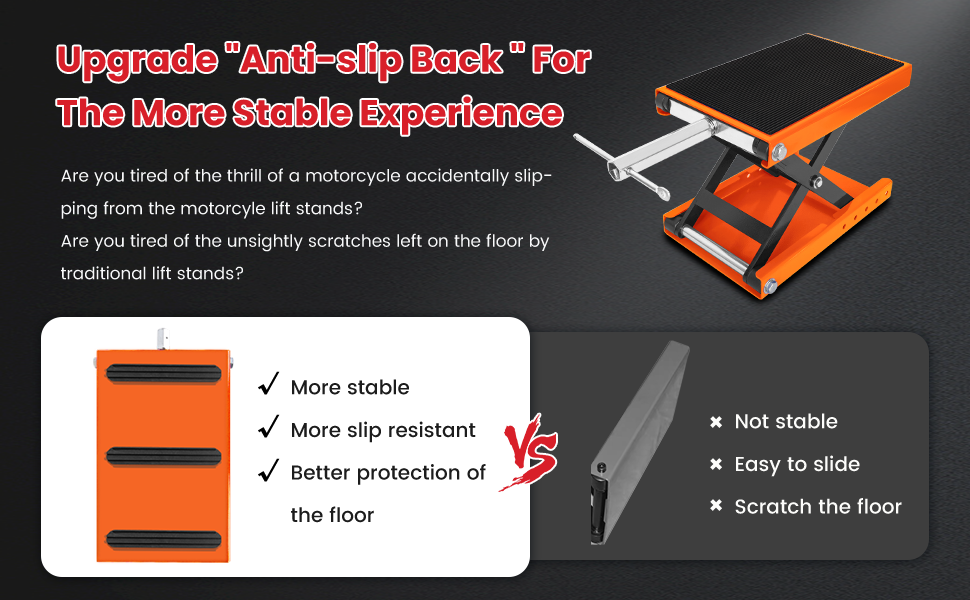 Upgrade "Anti-slip Back " For The More Stable Experience

Are you tired of the thrill of a motorcycle accidentally slipping from the motorcyle lift stands?
Are you tired of the unsightly scratches left on the floor by traditional lift stands?

✓ More stable
✓ More slip resistant
✓ Better protection of the floor

VS

✖ Not stable
✖ Easy to slide
✖ Scratch the floor